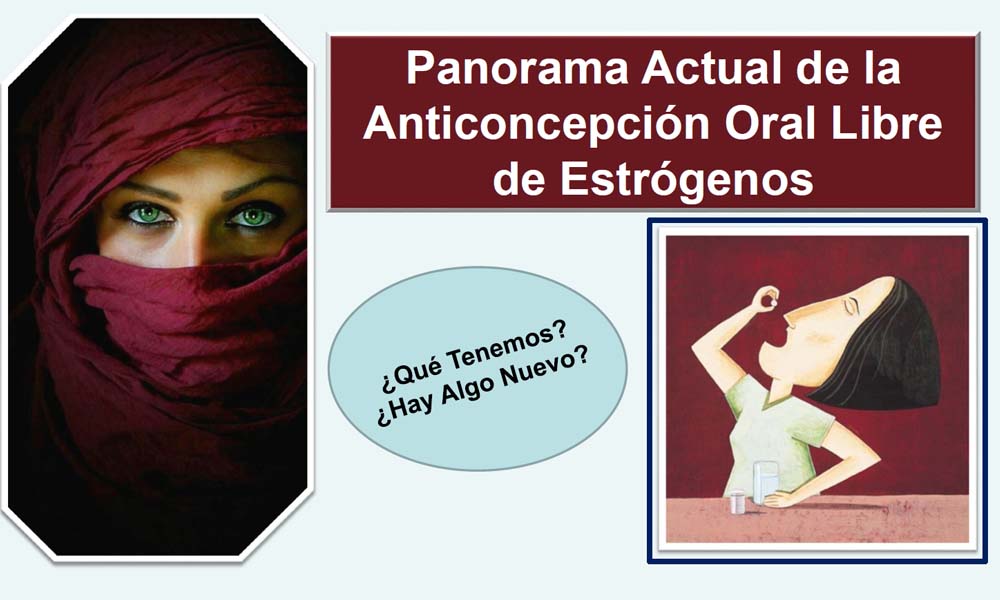 Panorama Actual de la Anticoncepción Oral Libre de Estrógenos

¿Qué Tenemos?
¿Hay Algo Nuevo?